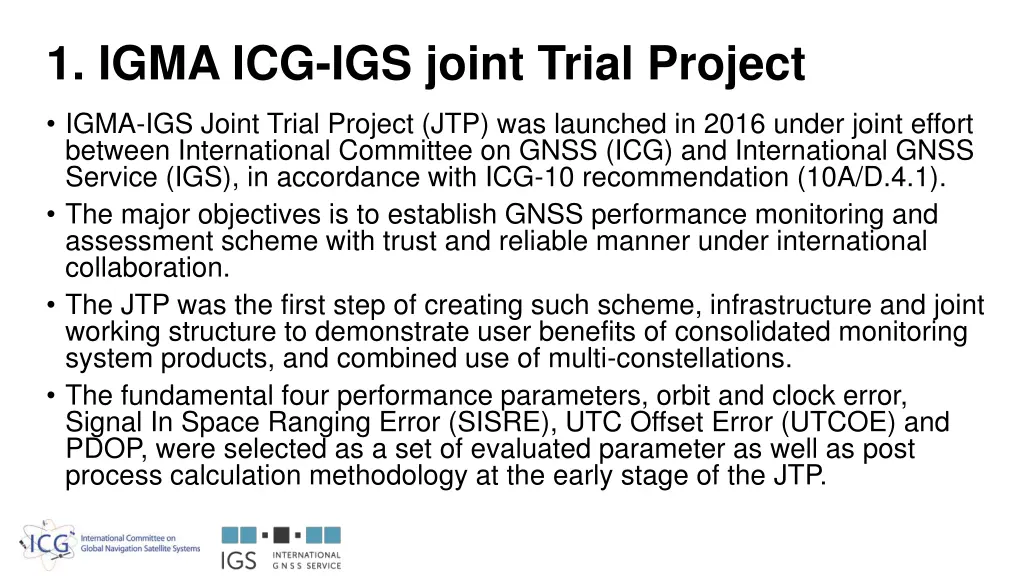 1. IGMA ICG-IGS joint Trial Project

• IGMA-IGS Joint Trial Project (JTP) was launched in 2016 under joint effort between International Committee on GNSS (ICG) and International GNSS Service (IGS), in accordance with ICG-10 recommendation (10A/D.4.1).

• The major objectives is to establish GNSS performance monitoring and assessment scheme with trust and reliable manner under international collaboration.

• The JTP was the first step of creating such scheme, infrastructure and joint working structure to demonstrate user benefits of consolidated monitoring system products, and combined use of multi-constellations.

• The fundamental four performance parameters, orbit and clock error, Signal In Space Ranging Error (SISRE), UTC Offset Error (UTCOE) and PDOP, were selected as a set of evaluated parameter as well as post process calculation methodology at the early stage of the JTP.

ICG International Committee on Global Navigation Satellite Systems

IGS INTERNATIONAL GNSS SERVICE